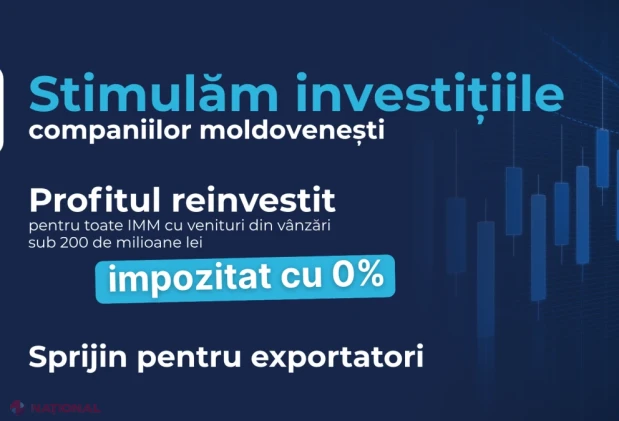 Stimulăm investițiile
companiilor moldovenești

Profitul reinvestit
pentru toate IMM cu venituri din vânzări sub 200 de milioane lei

impozitat cu 0%

Sprijin pentru exportatori

NAȚIONAL